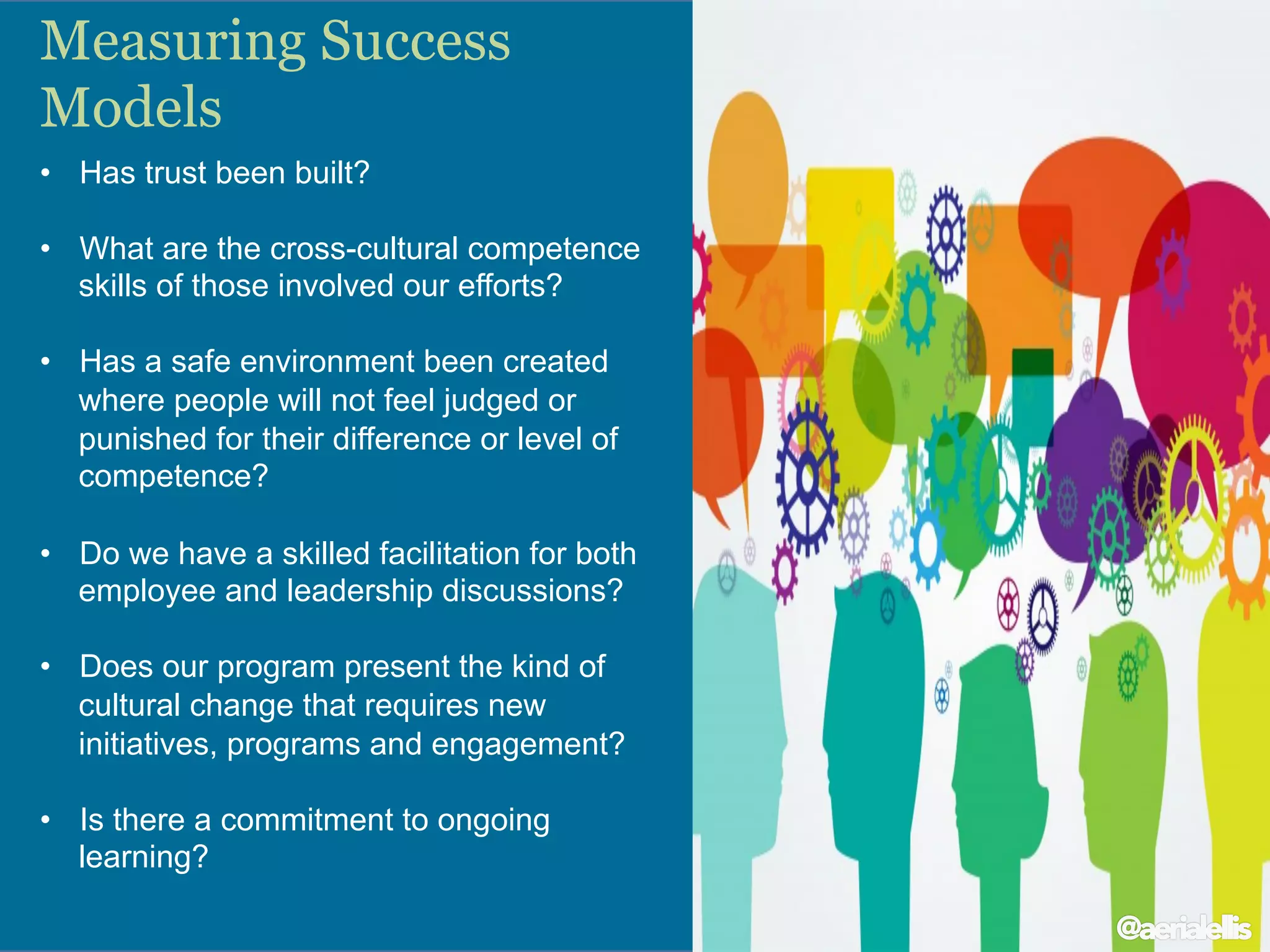 Measuring Success Models

• Has trust been built?

• What are the cross-cultural competence skills of those involved our efforts?

• Has a safe environment been created where people will not feel judged or punished for their difference or level of competence?

• Do we have a skilled facilitation for both employee and leadership discussions?

• Does our program present the kind of cultural change that requires new initiatives, programs and engagement?

• Is there a commitment to ongoing learning?

@aerialellis